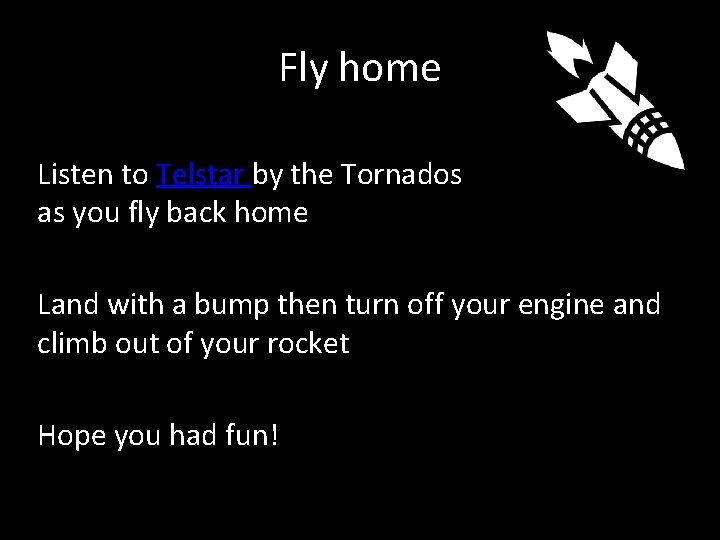 Fly home

Listen to Telstar by the Tornados as you fly back home

Land with a bump then turn off your engine and climb out of your rocket

Hope you had fun!